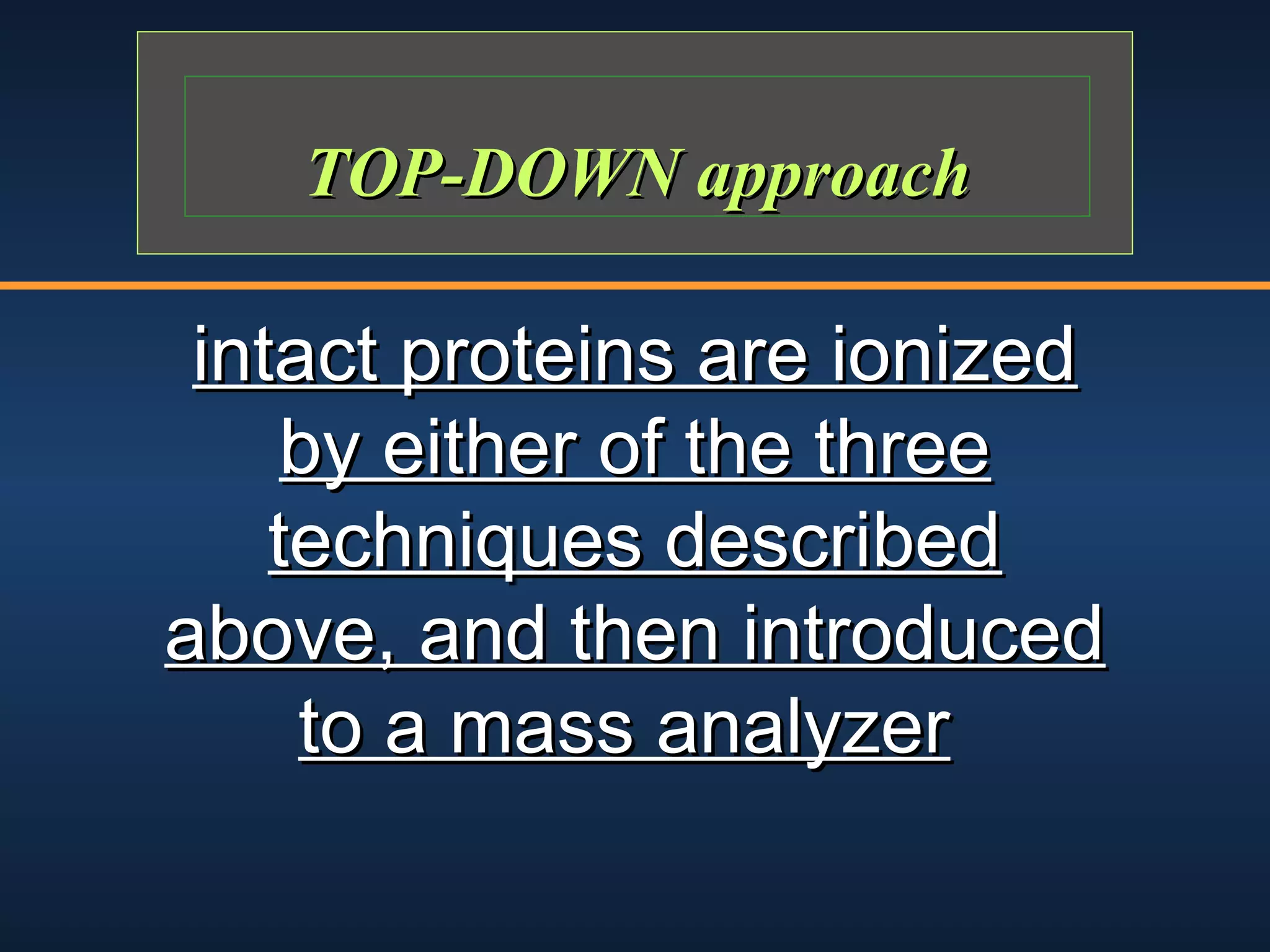 TOP-DOWN approach

intact proteins are ionized by either of the three techniques described above, and then introduced to a mass analyzer